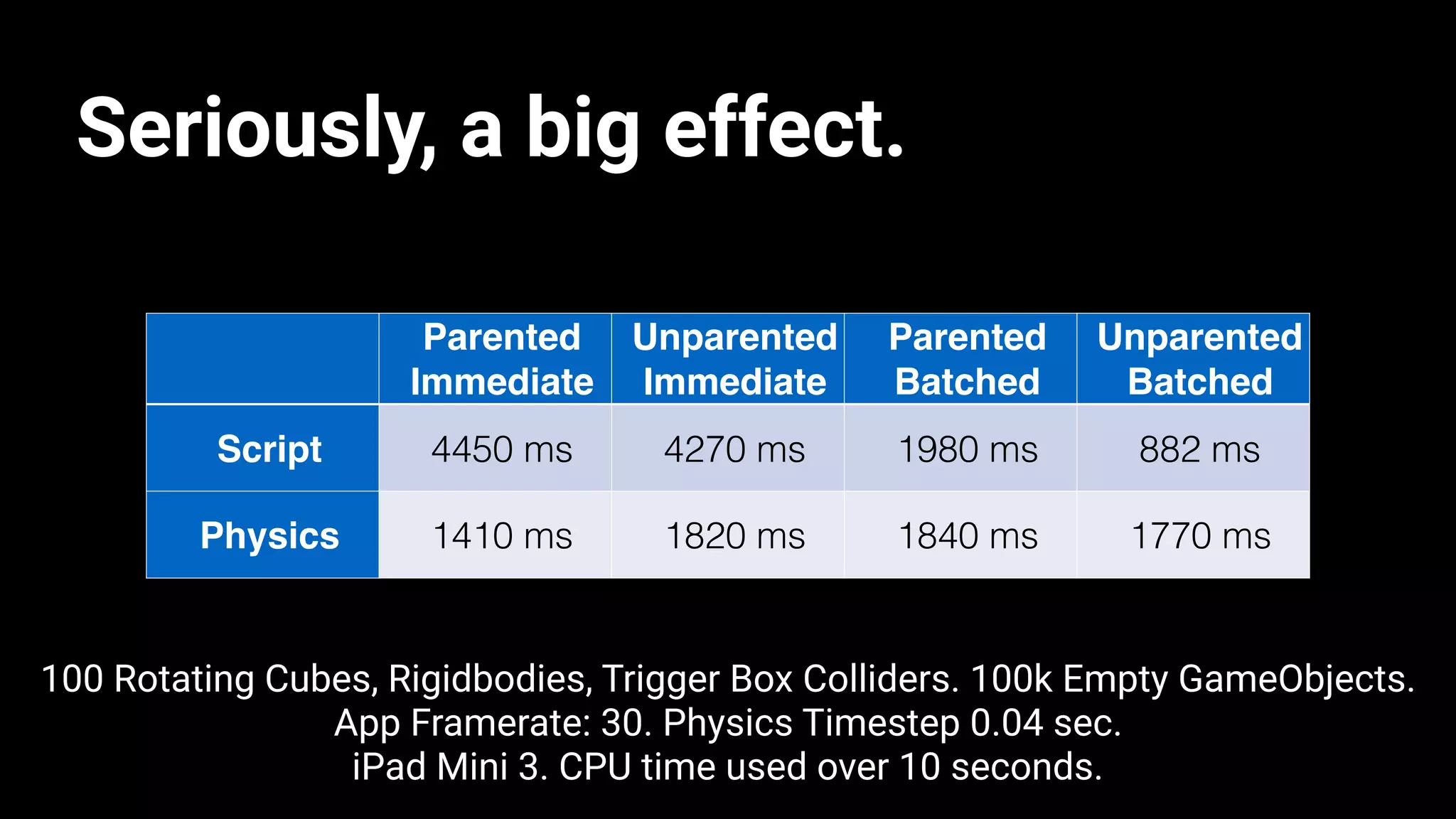 Seriously, a big effect.

| | Parented Immediate | Unparented Immediate | Parented Batched | Unparented Batched |
|---|---|---|---|---|
| Script | 4450 ms | 4270 ms | 1980 ms | 882 ms |
| Physics | 1410 ms | 1820 ms | 1840 ms | 1770 ms |

100 Rotating Cubes, Rigidbodies, Trigger Box Colliders. 100k Empty GameObjects.
App Framerate: 30. Physics Timestep 0.04 sec.
iPad Mini 3. CPU time used over 10 seconds.